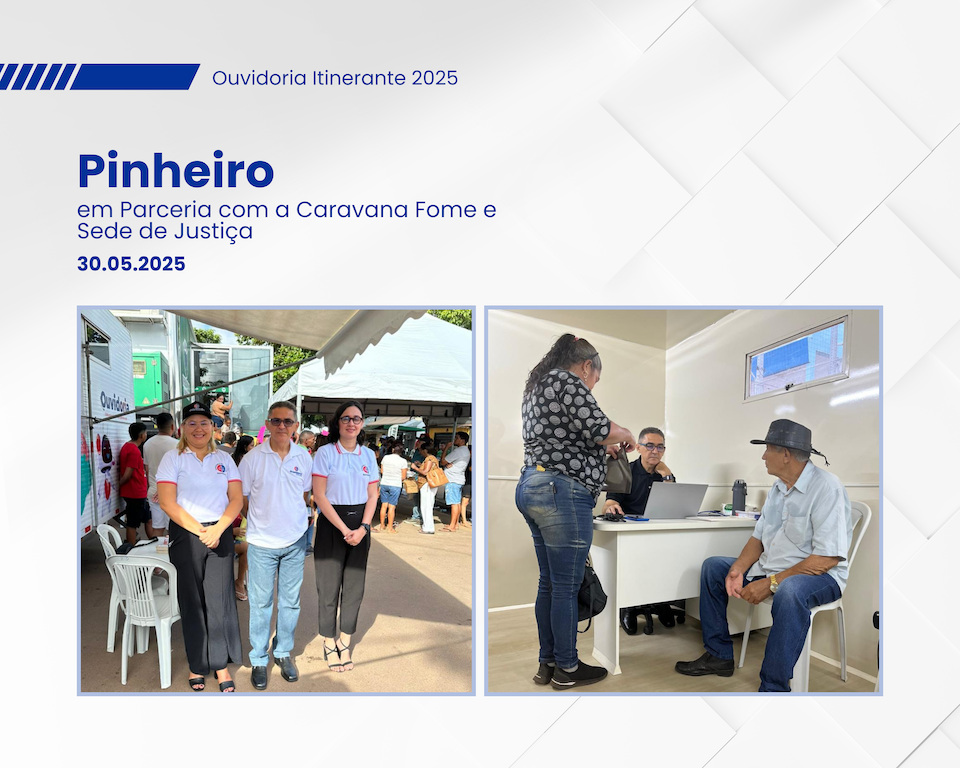 Ouvidoria Itinerante 2025

Pinheiro
em Parceria com a Caravana Fome e Sede de Justiça
30.05.2025

Ouvidoria